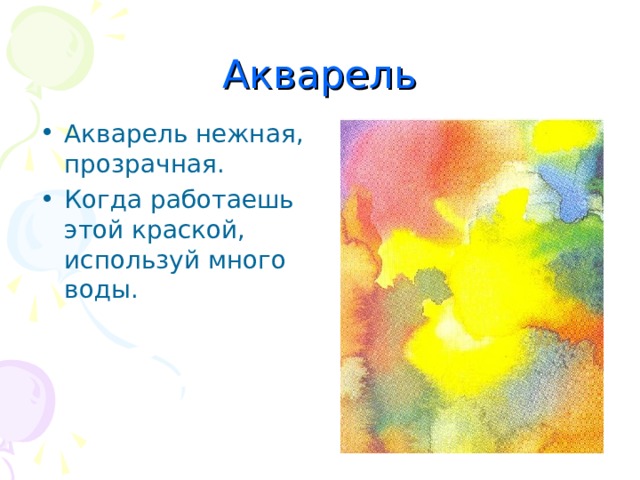 Акварель

• Акварель нежная, прозрачная.
• Когда работаешь этой краской, используй много воды.